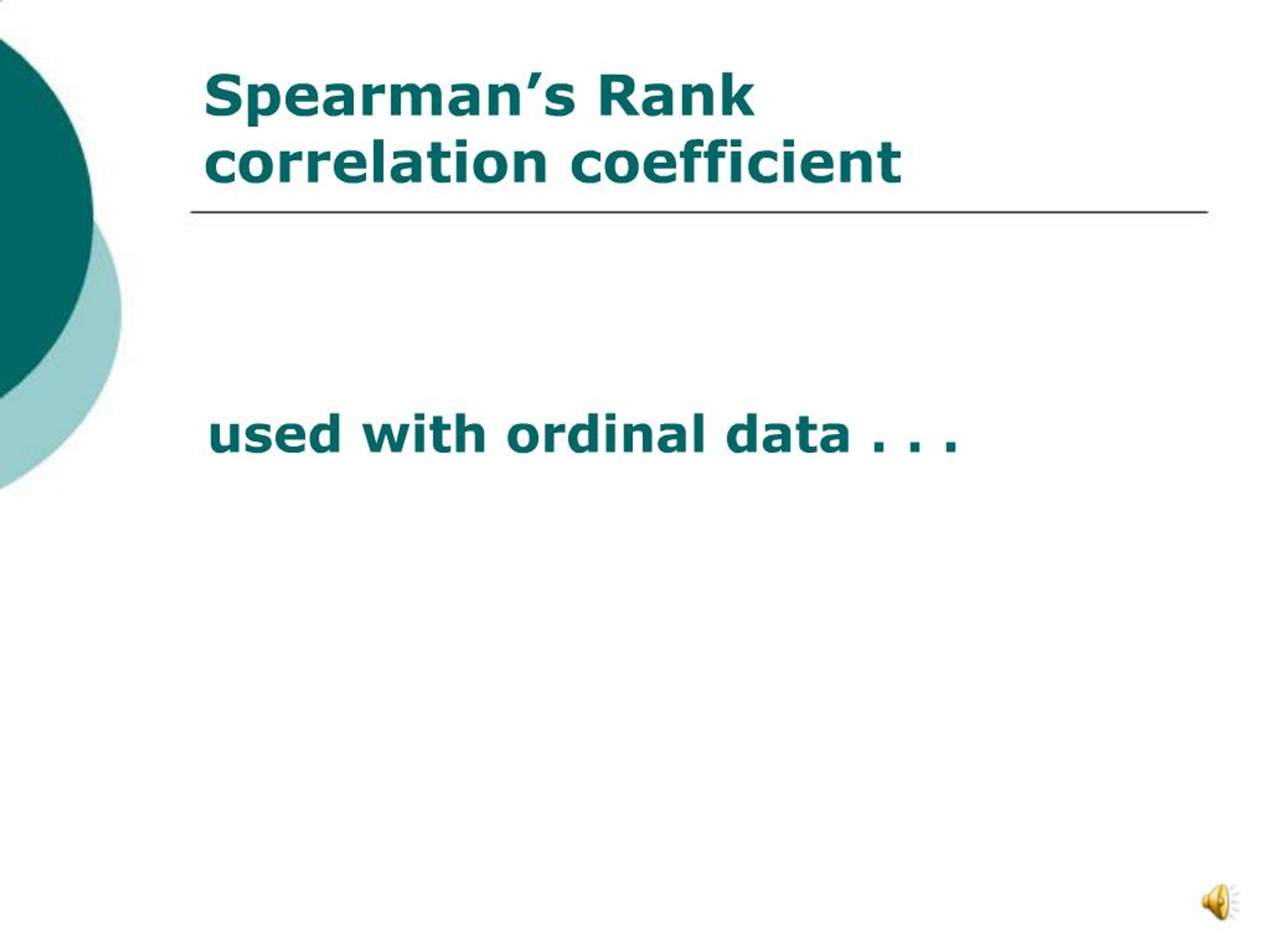 Spearman’s Rank correlation coefficient

used with ordinal data . . .